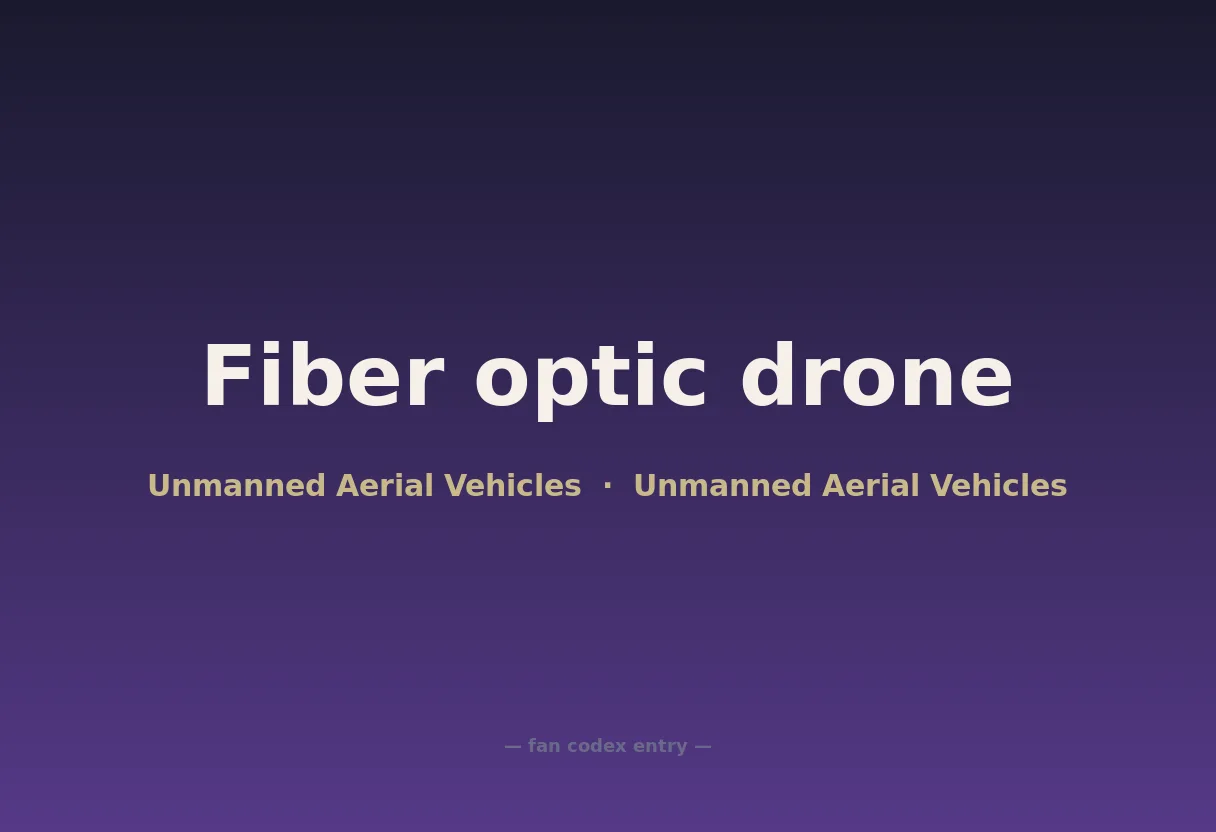 Fiber optic drone

Unmanned Aerial Vehicles · Unmanned Aerial Vehicles

— fan codex entry —